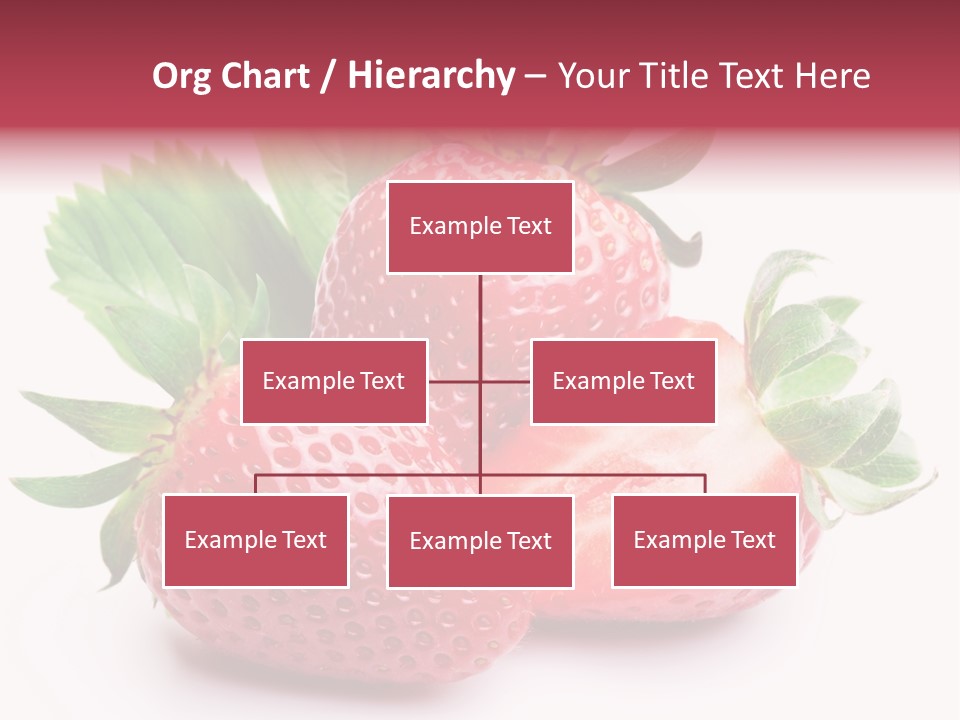 Org Chart / Hierarchy – Your Title Text Here

Example Text

Example Text

Example Text

Example Text

Example Text

Example Text